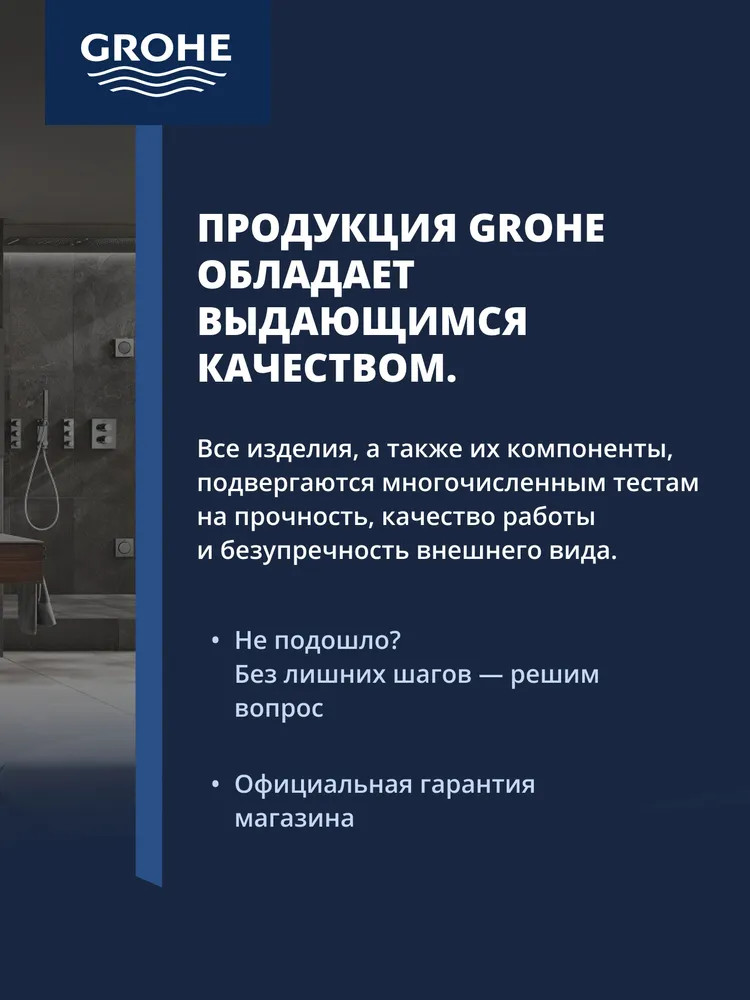 GROHE

ПРОДУКЦИЯ GROHE ОБЛАДАЕТ ВЫДАЮЩИМСЯ КАЧЕСТВОМ.

Все изделия, а также их компоненты, подвергаются многочисленным тестам на прочность, качество работы и безупречность внешнего вида.

• Не подошло? Без лишних шагов — решим вопрос

• Официальная гарантия магазина